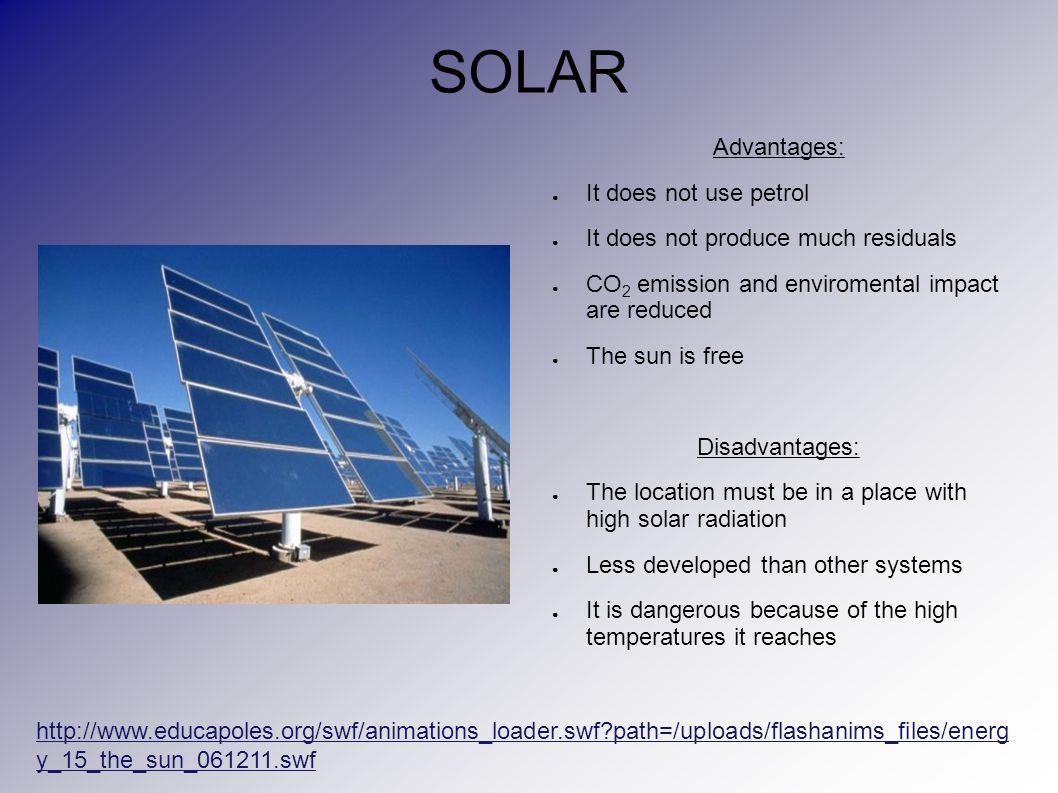 SOLAR

Advantages:

● It does not use petrol

● It does not produce much residuals

● $CO_2$ emission and enviromental impact are reduced

● The sun is free

Disadvantages:

● The location must be in a place with high solar radiation

● Less developed than other systems

● It is dangerous because of the high temperatures it reaches

http://www.educapoles.org/swf/animations_loader.swf?path=/uploads/flashanims_files/energy_15_the_sun_061211.swf